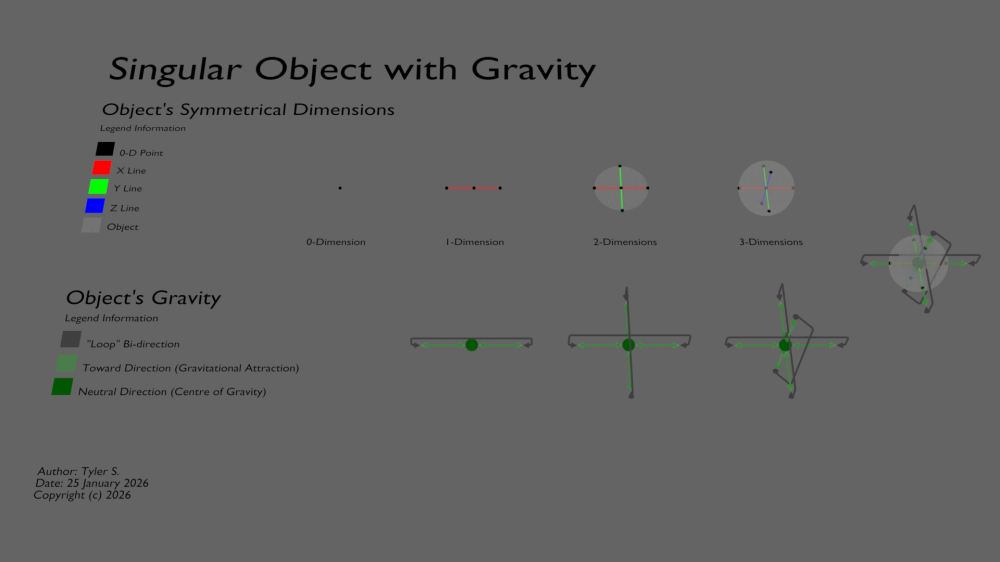 Singular Object with Gravity

Object's Symmetrical Dimensions

Legend Information

0-D Point

X Line

Y Line

Z Line

Object

0-Dimension

1-Dimension

2-Dimensions

3-Dimensions

Object's Gravity

Legend Information

"Loop" Bi-direction

Toward Direction (Gravitational Attraction)

Neutral Direction (Centre of Gravity)

Author: Tyler S.
Date: 25 January 2026
Copyright (c) 2026